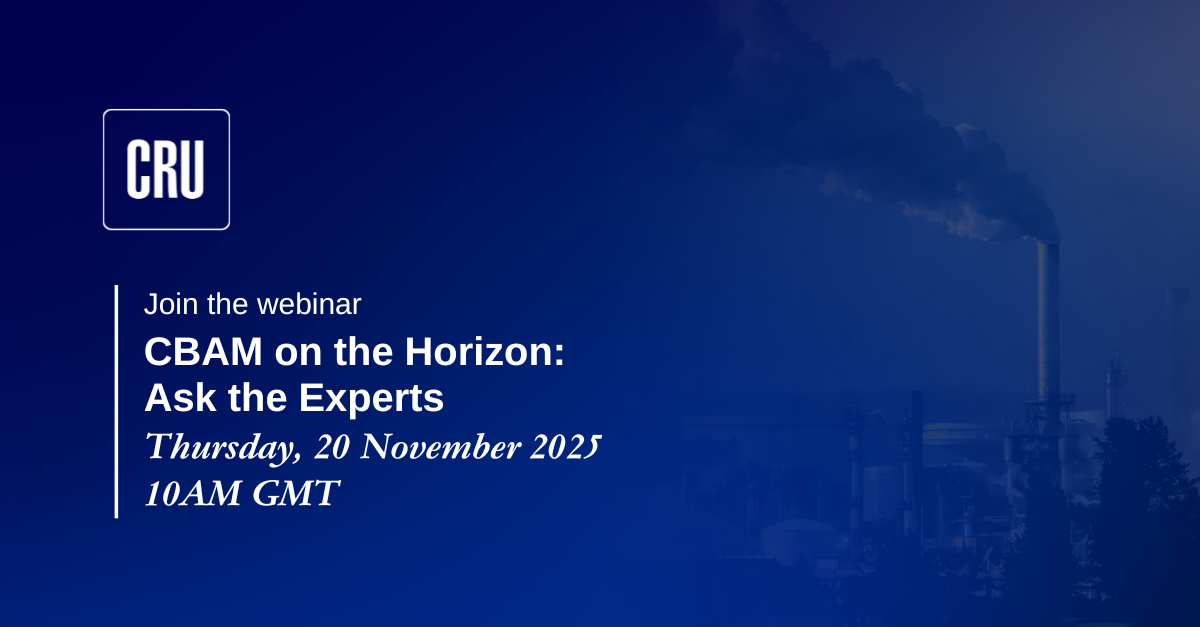 CRU

Join the webinar

CBAM on the Horizon: Ask the Experts

Thursday, 20 November 2025
10AM GMT